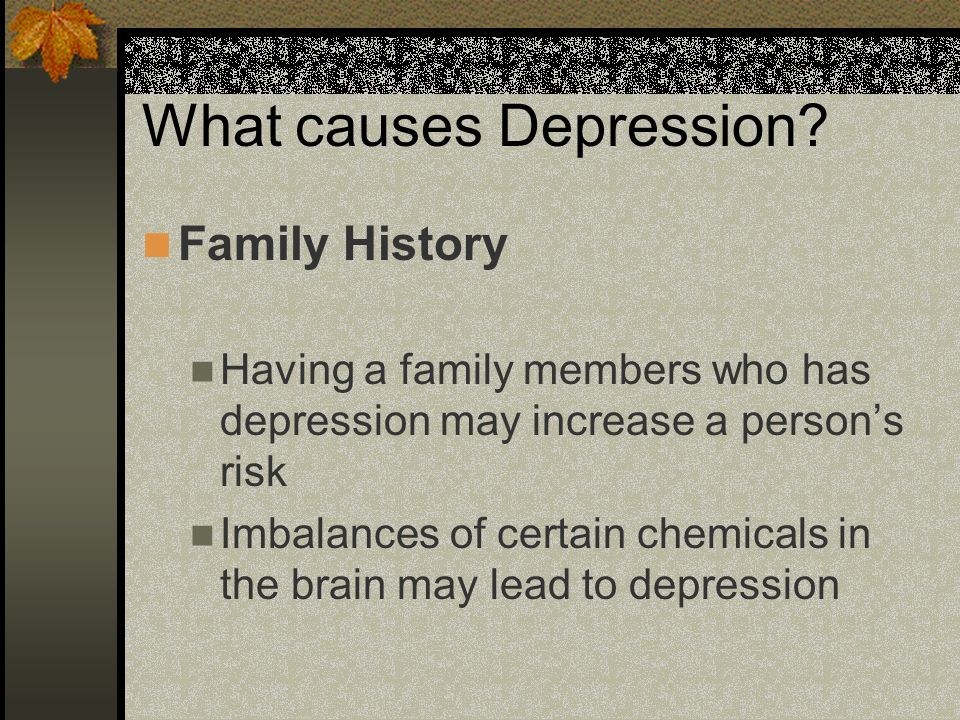 What causes Depression?

Family History

Having a family members who has depression may increase a person's risk

Imbalances of certain chemicals in the brain may lead to depression